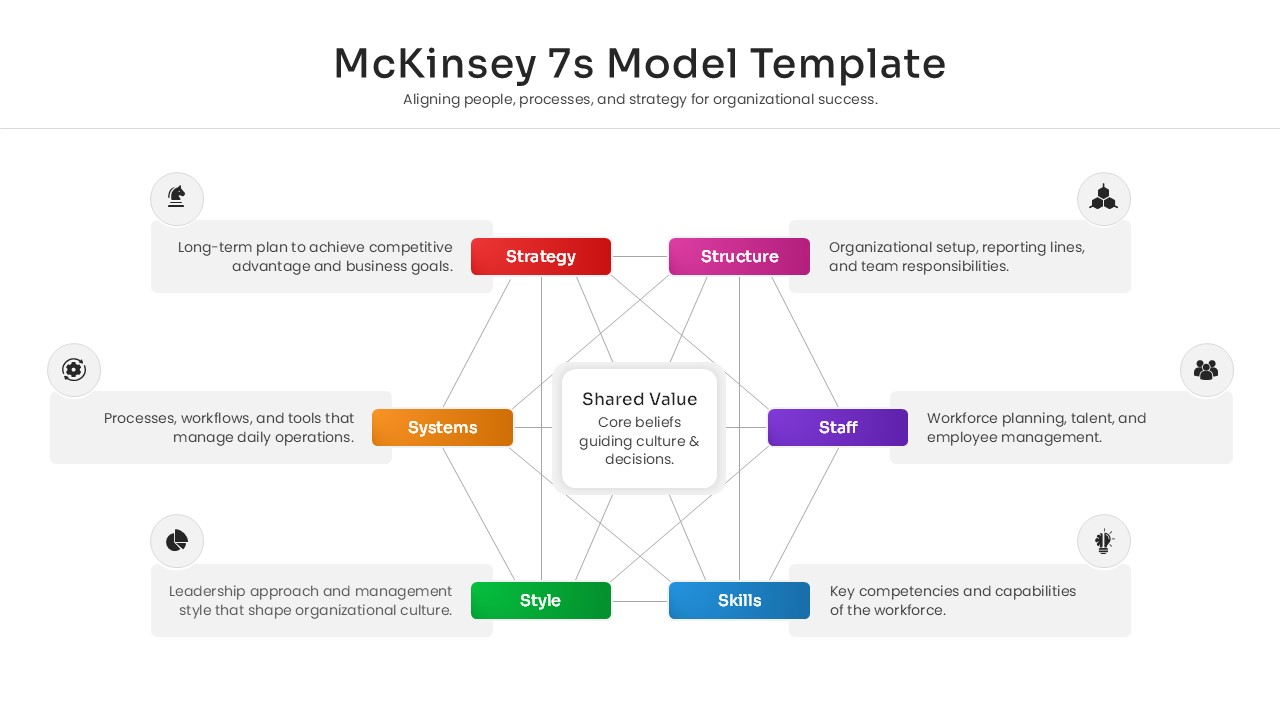 McKinsey 7s Model Template

Aligning people, processes, and strategy for organizational success.

Long-term plan to achieve competitive advantage and business goals.

Strategy

Structure

Organizational setup, reporting lines, and team responsibilities.

Processes, workflows, and tools that manage daily operations.

Systems

Shared Value
Core beliefs guiding culture & decisions.

Staff

Workforce planning, talent, and employee management.

Leadership approach and management style that shape organizational culture.

Style

Skills

Key competencies and capabilities of the workforce.